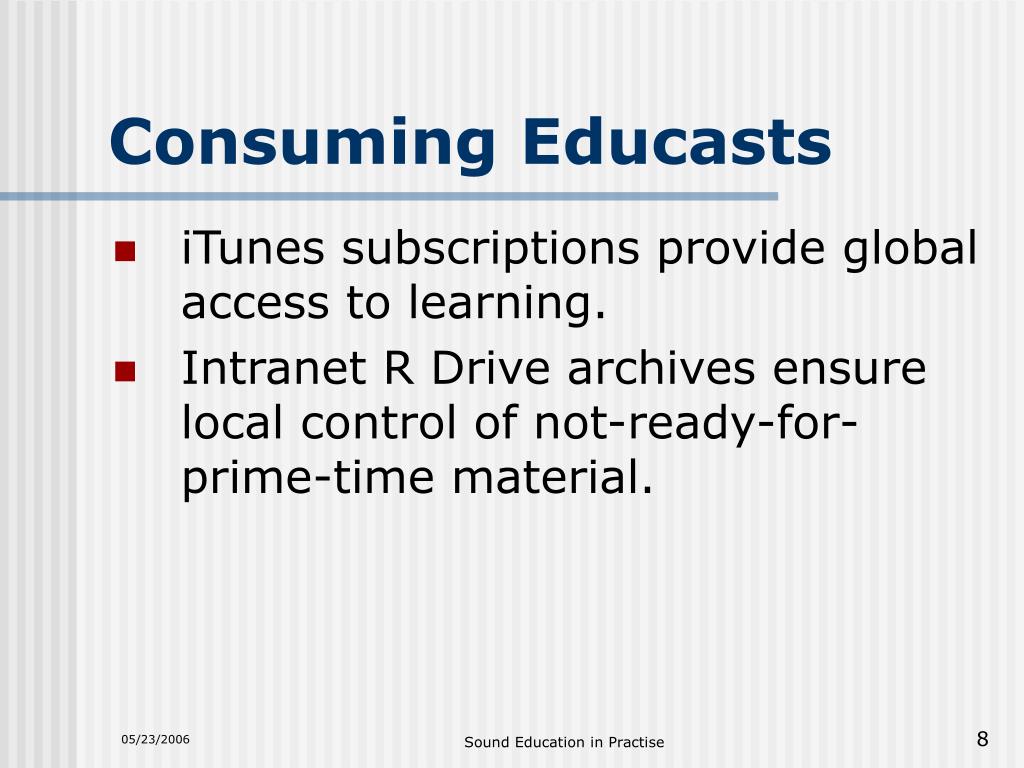 Consuming Educasts

iTunes subscriptions provide global access to learning.

Intranet R Drive archives ensure local control of not-ready-for-prime-time material.

05/23/2006

Sound Education in Practise

8